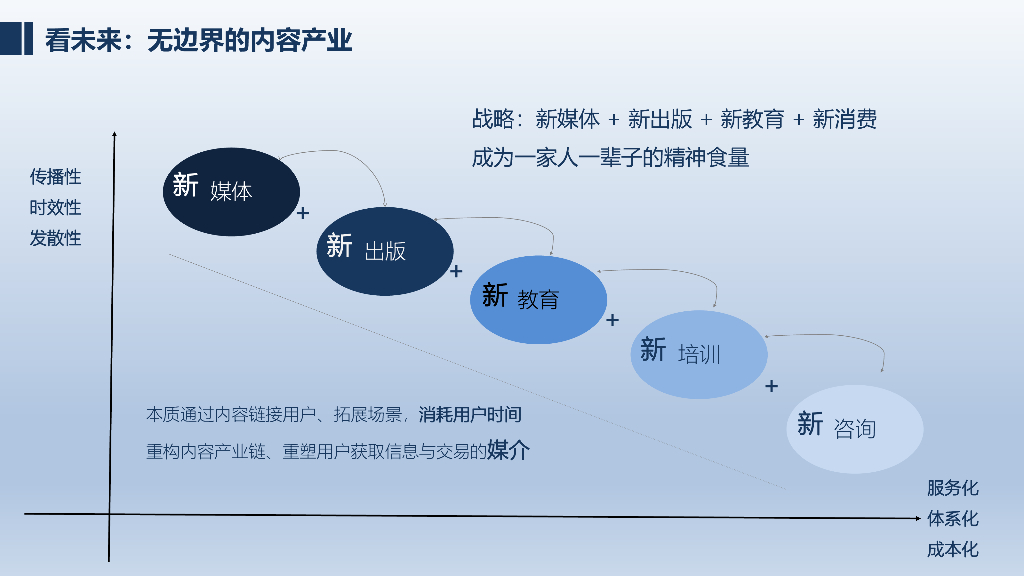 看未来：无边界的内容产业

战略：新媒体 + 新出版 + 新教育 + 新消费
成为一家人一辈子的精神食量

传播性
时效性
发散性

新 媒体
+
新 出版
+
新 教育
+
新 培训
+
新 咨询

本质通过内容链接用户、拓展场景，消耗用户时间
重构内容产业链、重塑用户获取信息与交易的媒介

服务化
体系化
成本化